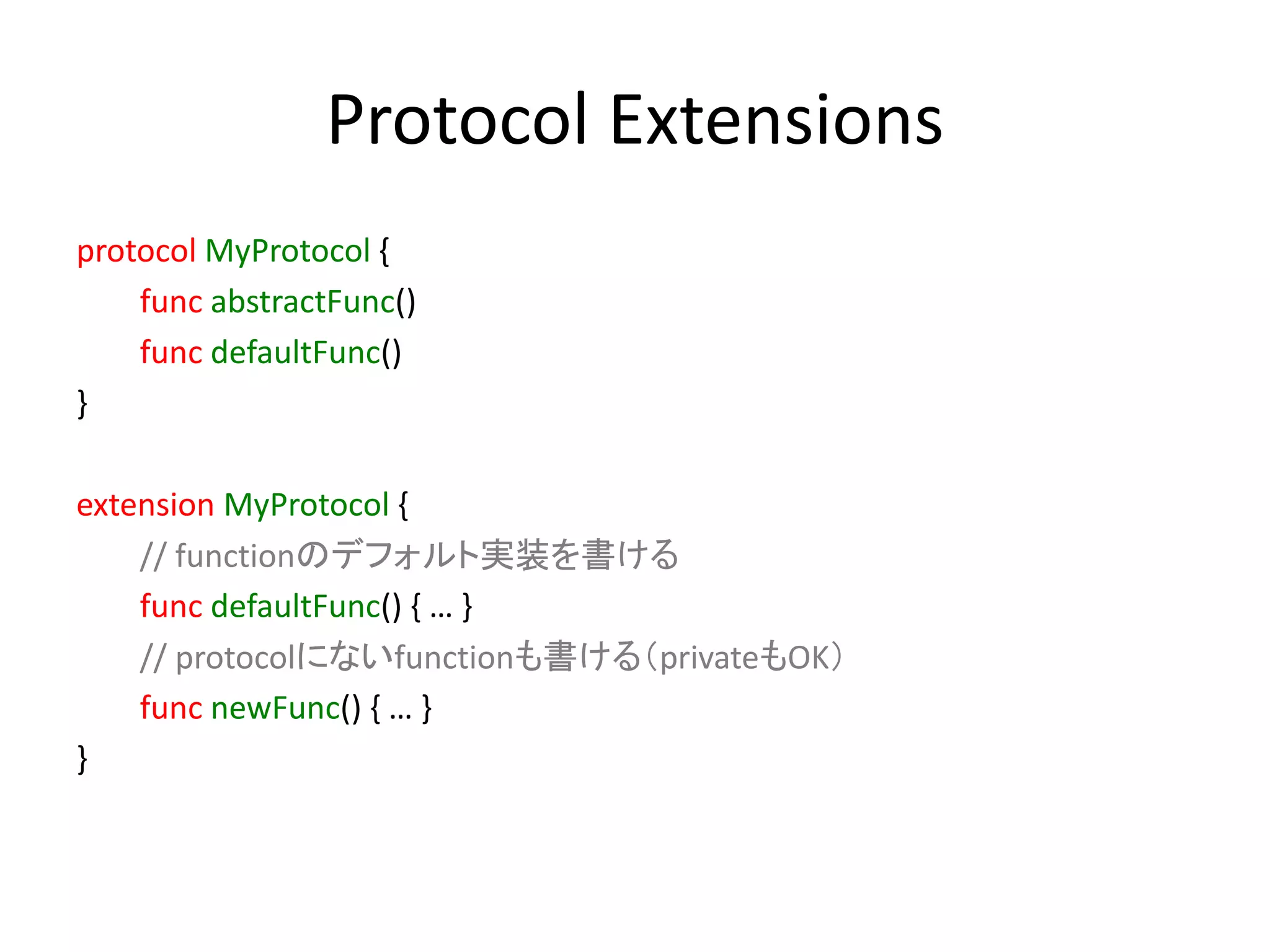 Protocol Extensions

protocol MyProtocol {
func abstractFunc()
func defaultFunc()
}

extension MyProtocol {
// functionのデフォルト実装を書ける
func defaultFunc() { … }
// protocolにないfunctionも書ける（privateもOK）
func newFunc() { … }
}